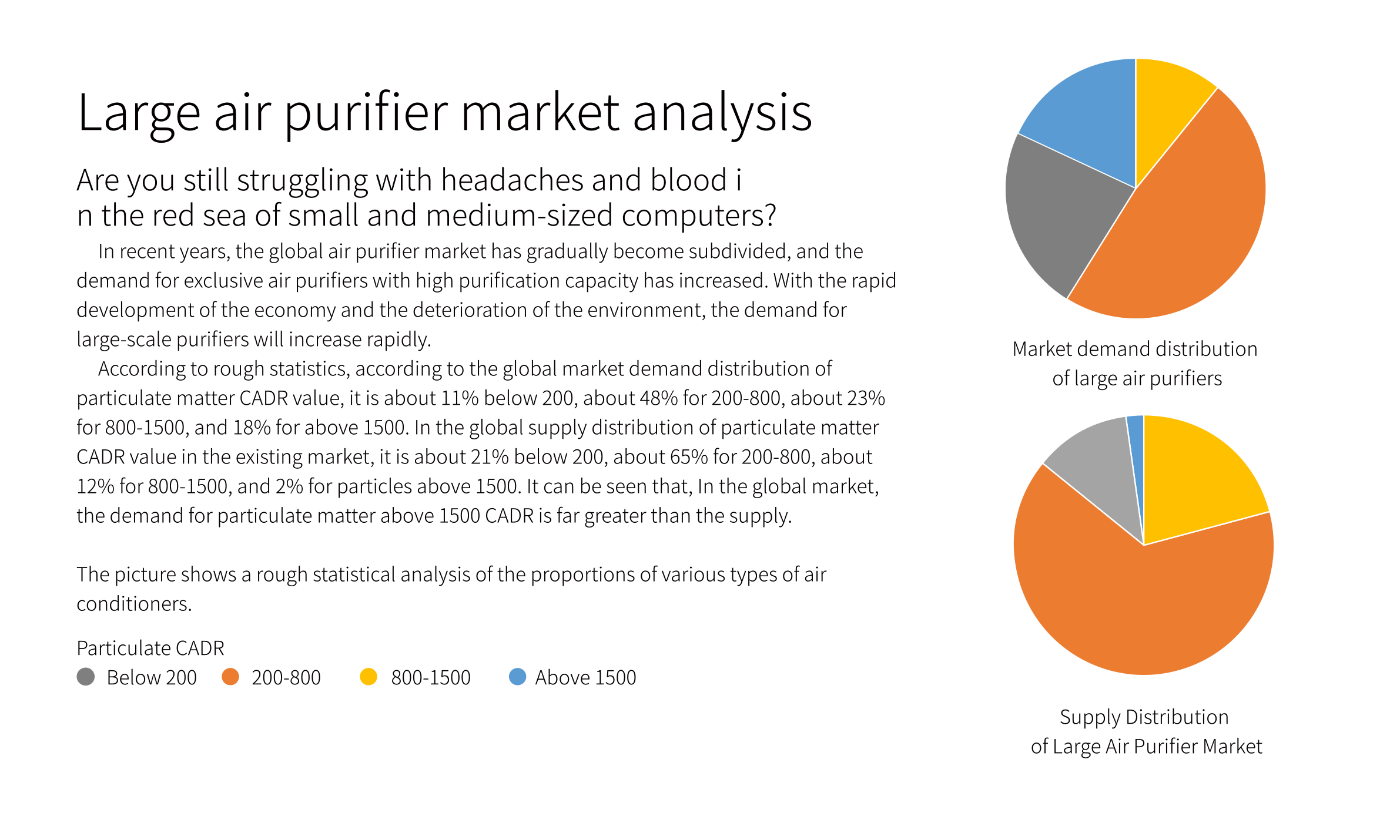 Large air purifier market analysis

Are you still struggling with headaches and blood i n the red sea of small and medium-sized computers?

In recent years, the global air purifier market has gradually become subdivided, and the demand for exclusive air purifiers with high purification capacity has increased. With the rapid development of the economy and the deterioration of the environment, the demand for large-scale purifiers will increase rapidly.

According to rough statistics, according to the global market demand distribution of particulate matter CADR value, it is about 11% below 200, about 48% for 200-800, about 23% for 800-1500, and 18% for above 1500. In the global supply distribution of particulate matter CADR value in the existing market, it is about 21% below 200, about 65% for 200-800, about 12% for 800-1500, and 2% for particles above 1500. It can be seen that, In the global market, the demand for particulate matter above 1500 CADR is far greater than the supply.

The picture shows a rough statistical analysis of the proportions of various types of air conditioners.

Particulate CADR
Below 200 200-800 800-1500 Above 1500

Market demand distribution of large air purifiers

Supply Distribution of Large Air Purifier Market